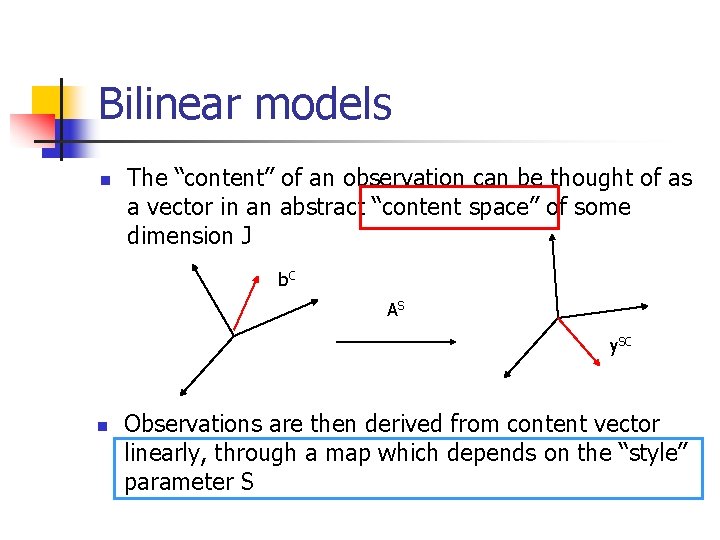 Bilinear models

The “content” of an observation can be thought of as a vector in an abstract “content space” of some dimension J

$b^C$

$A^S$

$y^{SC}$

Observations are then derived from content vector linearly, through a map which depends on the “style” parameter S